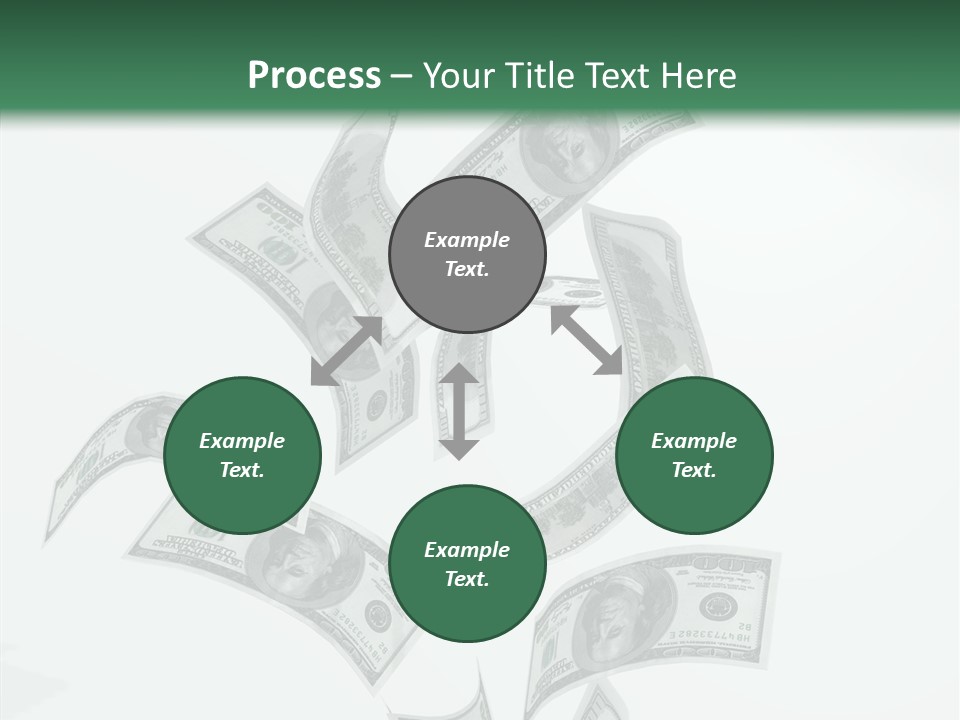 Process – Your Title Text Here

Example Text.

Example Text.

Example Text.

Example Text.